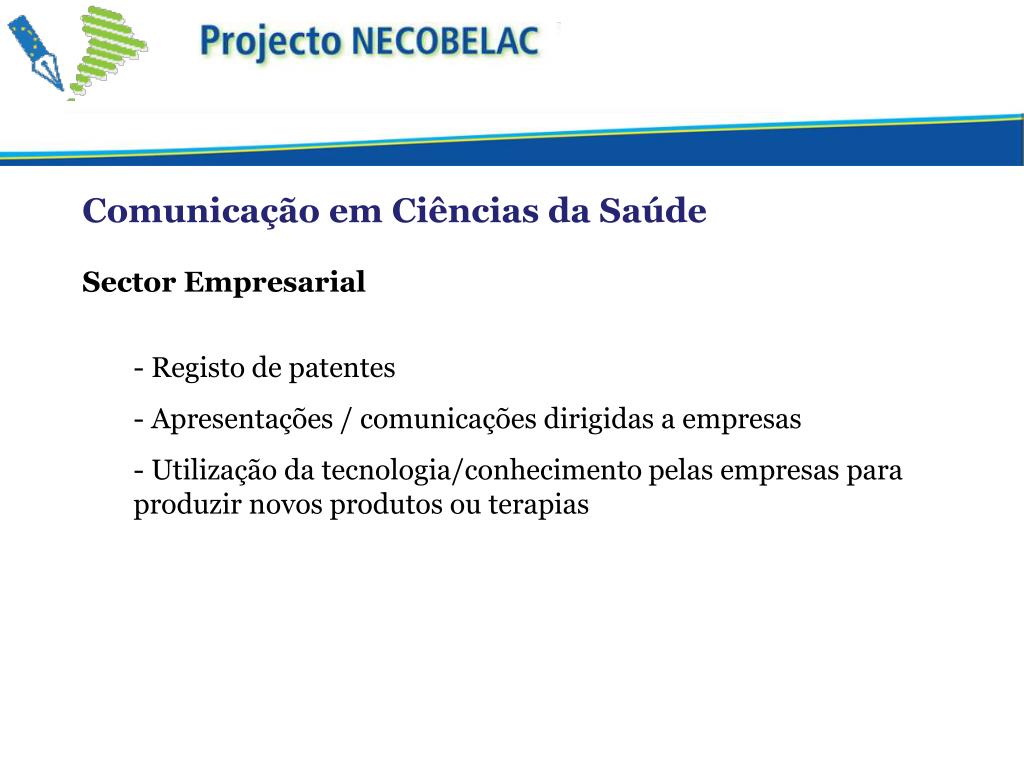 Projecto NECOBELAC

Comunicação em Ciências da Saúde

Sector Empresarial

- Registo de patentes

- Apresentações / comunicações dirigidas a empresas

- Utilização da tecnologia/conhecimento pelas empresas para produzir novos produtos ou terapias